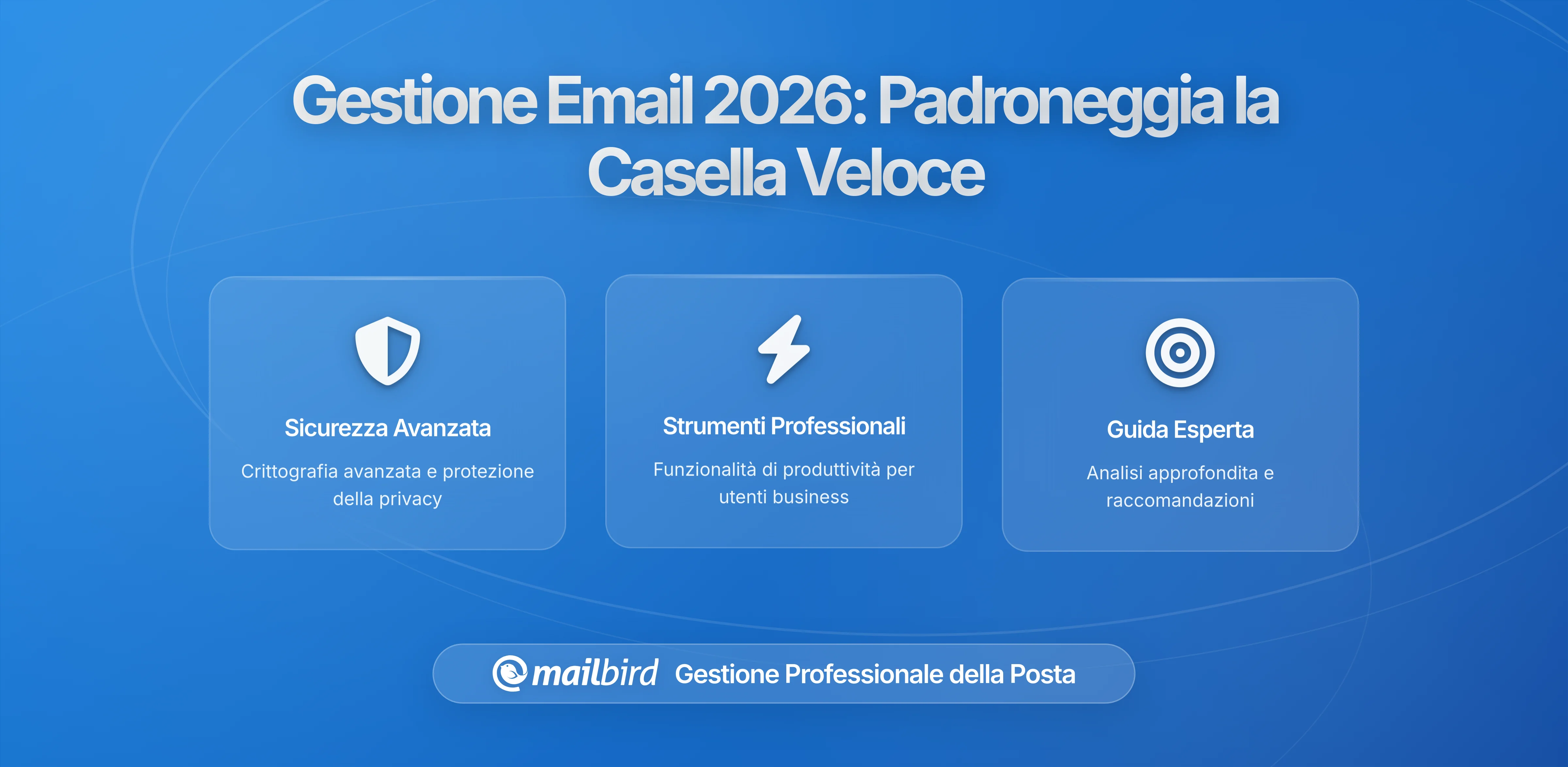 Gestione Email 2026: Padroneggia la Casella Veloce

Sicurezza Avanzata

Crittografia avanzata e protezione della privacy

Strumenti Professionali

Funzionalità di produttività per utenti business

Guida Esperta

Analisi approfondita e raccomandazioni

mailbird Gestione Professionale della Posta